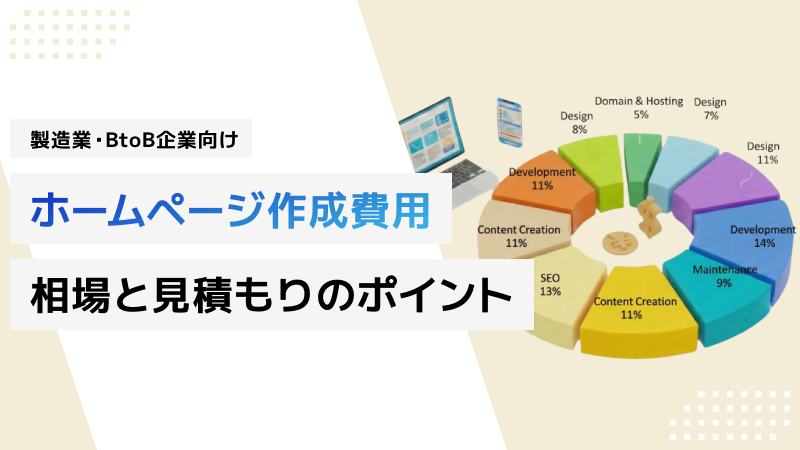 製造業・BtoB企業向け

ホームページ作成費用

相場と見積もりのポイント

Design
8%

Domain & Hosting
5%

Design
7%

Design
11%

Development
11%

Development
14%

Content Creation
11%

Maintenance
9%

SEO
13%

Content Creation
11%